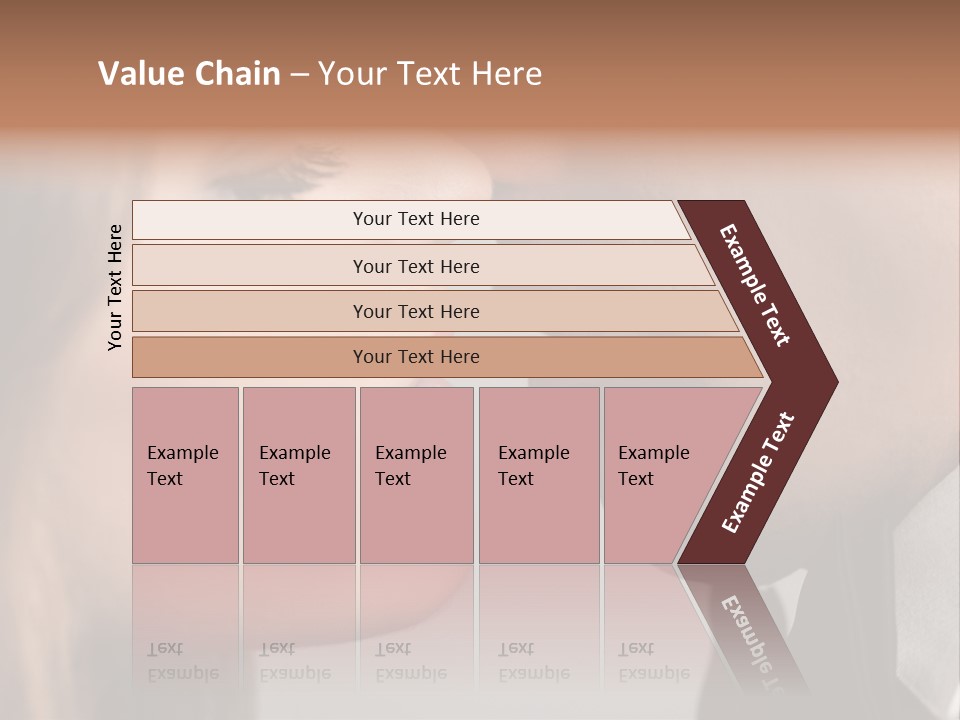 Value Chain – Your Text Here

Your Text Here

Your Text Here

Your Text Here

Your Text Here

Your Text Here

Example Text

Example Text

Example Text

Example Text

Example Text

Example Text

Example Text